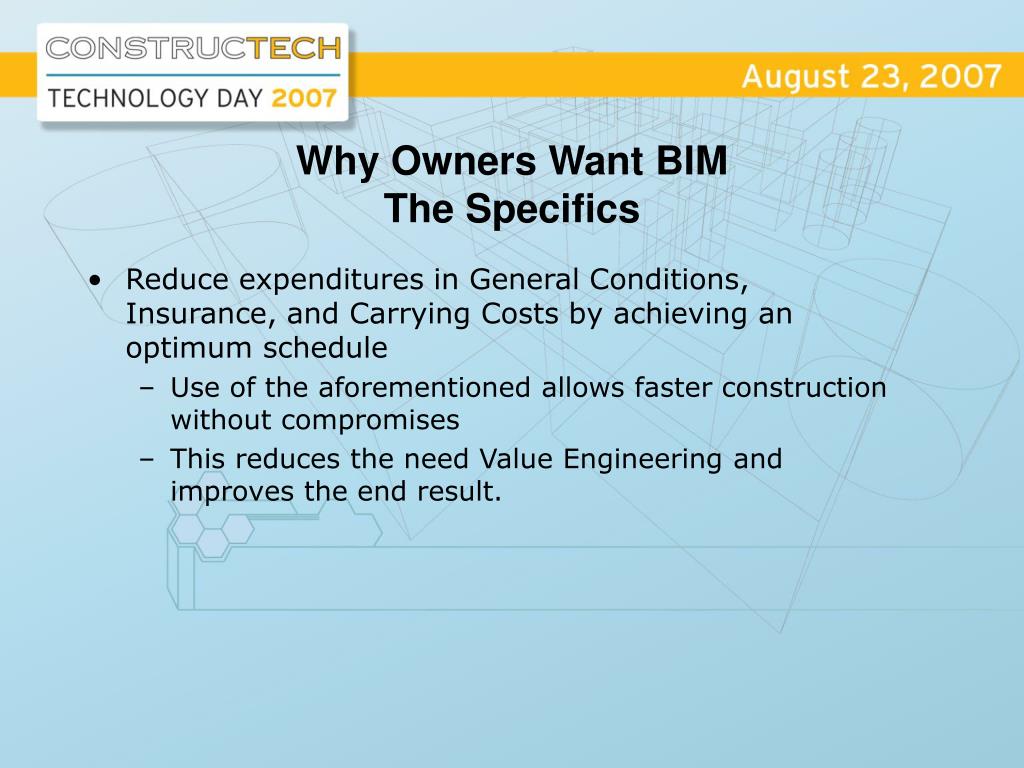 CONSTRUCTECH
TECHNOLOGY DAY 2007

August 23, 2007

Why Owners Want BIM
The Specifics

• Reduce expenditures in General Conditions, Insurance, and Carrying Costs by achieving an optimum schedule
– Use of the aforementioned allows faster construction without compromises
– This reduces the need Value Engineering and improves the end result.